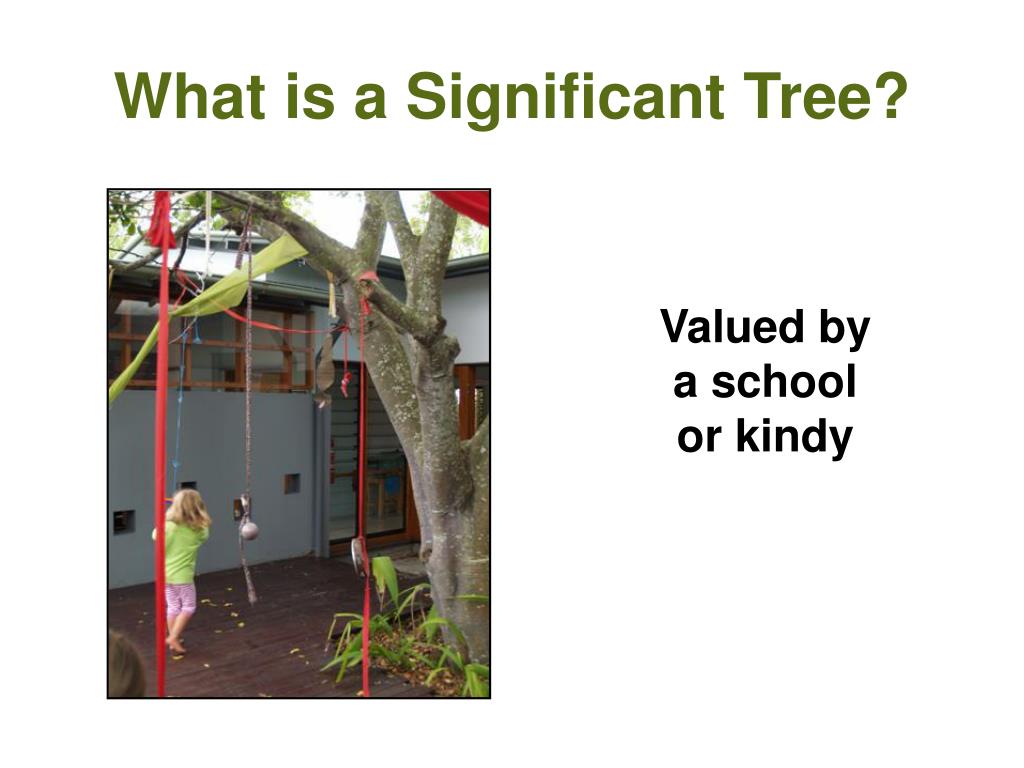 What is a Significant Tree?

Valued by a school or kindy